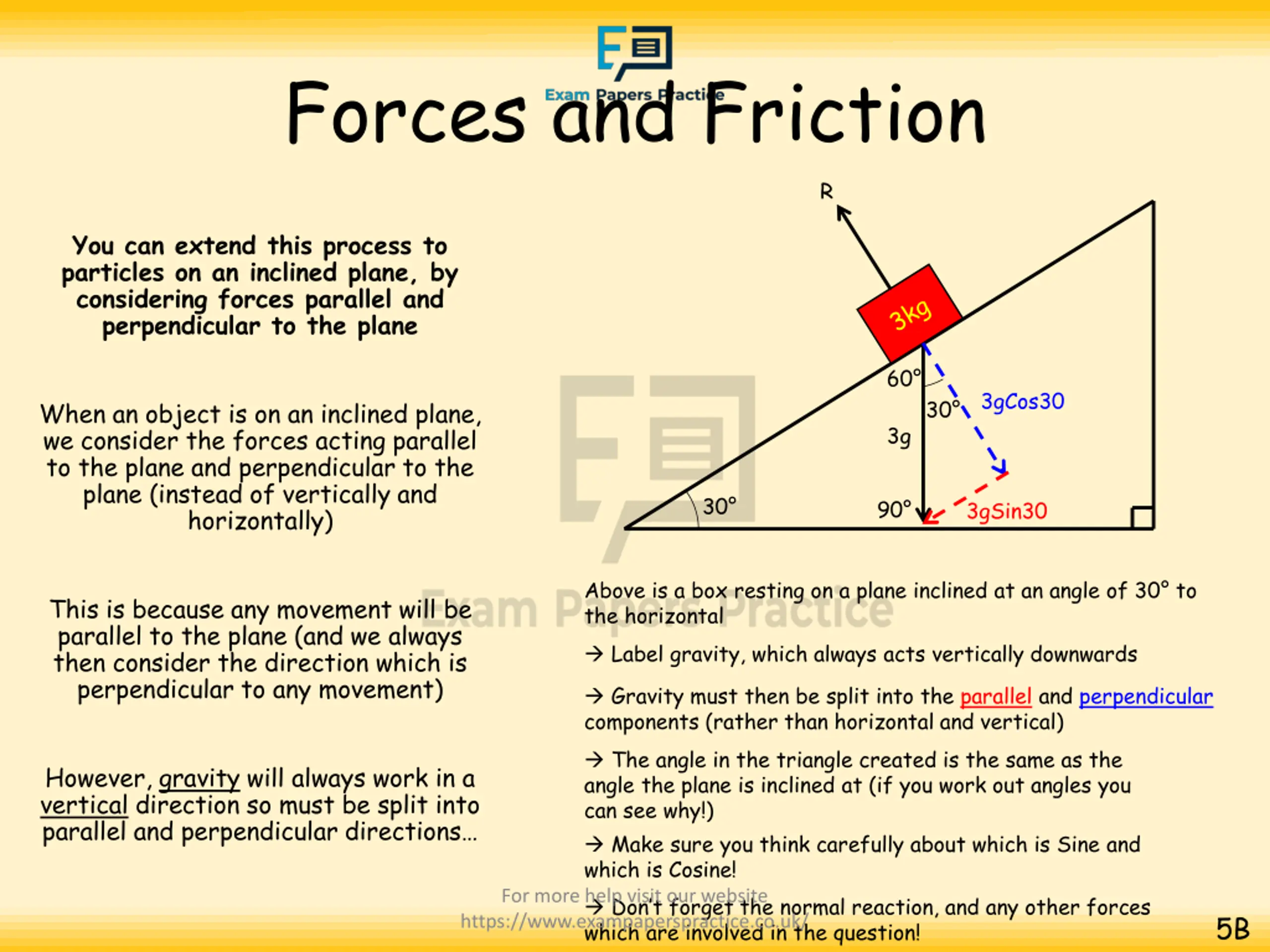 Exam Papers Practice

Forces and Friction

You can extend this process to particles on an inclined plane, by considering forces parallel and perpendicular to the plane

When an object is on an inclined plane, we consider the forces acting parallel to the plane and perpendicular to the plane (instead of vertically and horizontally)

This is because any movement will be parallel to the plane (and we always then consider the direction which is perpendicular to any movement)

However, gravity will always work in a vertical direction so must be split into parallel and perpendicular directions…

R

3kg

60°

30°

3gCos30

3g

30°

90°

3gSin30

Exam Papers Practice

Above is a box resting on a plane inclined at an angle of 30° to the horizontal

→ Label gravity, which always acts vertically downwards

→ Gravity must then be split into the parallel and perpendicular components (rather than horizontal and vertical)

→ The angle in the triangle created is the same as the angle the plane is inclined at (if you work out angles you can see why!)

→ Make sure you think carefully about which is Sine and which is Cosine!

→ Don't forget the normal reaction, and any other forces which are involved in the question!

For more help visit our website
https://www.exampaperspractice.co.uk/

5B